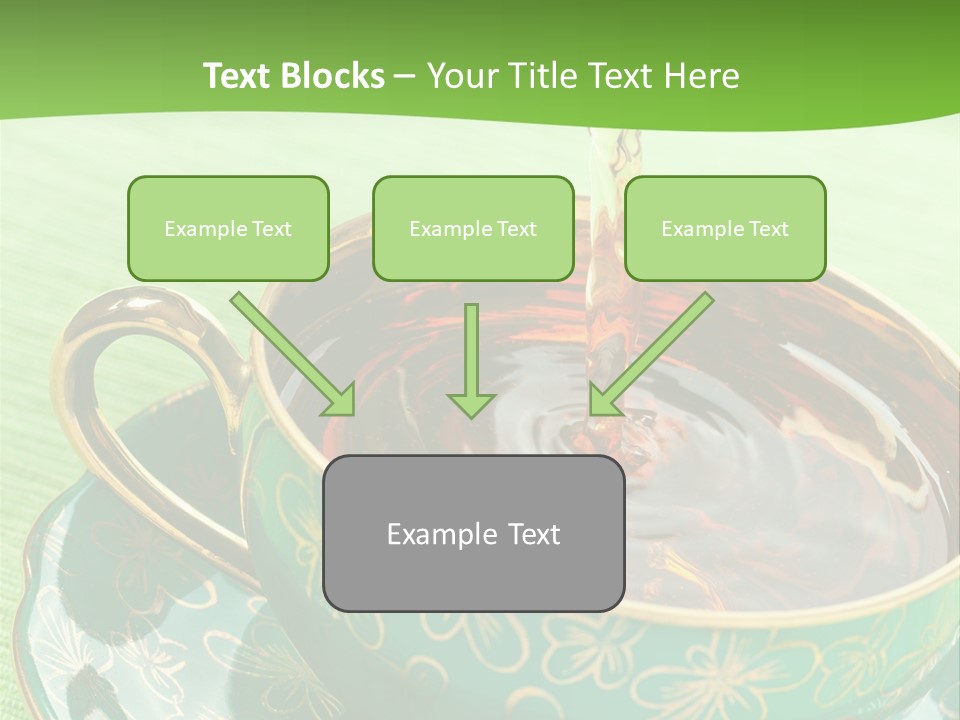 Text Blocks – Your Title Text Here

Example Text

Example Text

Example Text

Example Text